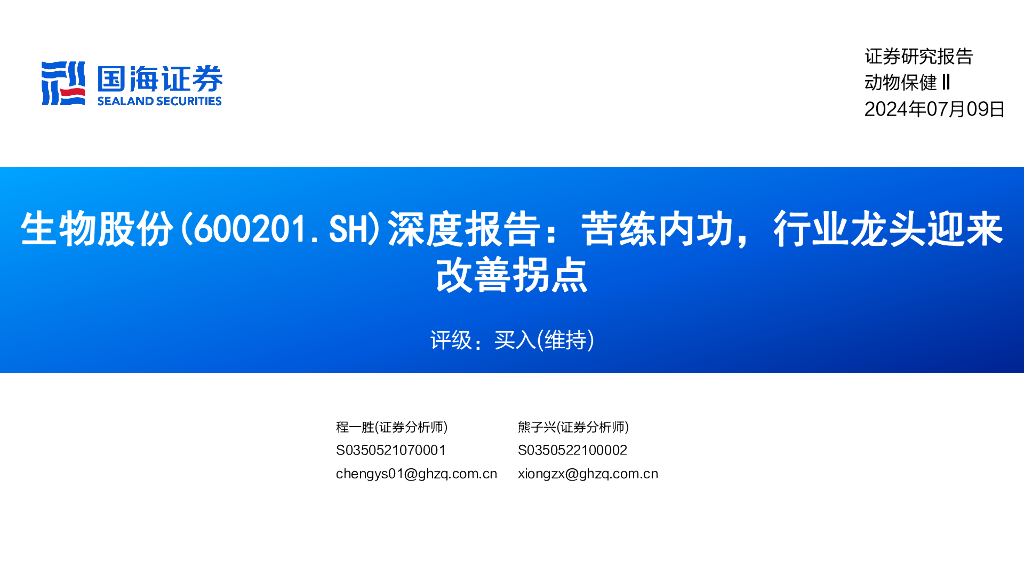 国海证券
SEALAND SECURITIES

证券研究报告
动物保健Ⅱ
2024年07月09日

生物股份(600201.SH)深度报告：苦练内功，行业龙头迎来改善拐点

评级：买入(维持)

程一胜(证券分析师)
S0350521070001
chengys01@ghzq.com.cn

熊子兴(证券分析师)
S0350522100002
xiongzx@ghzq.com.cn